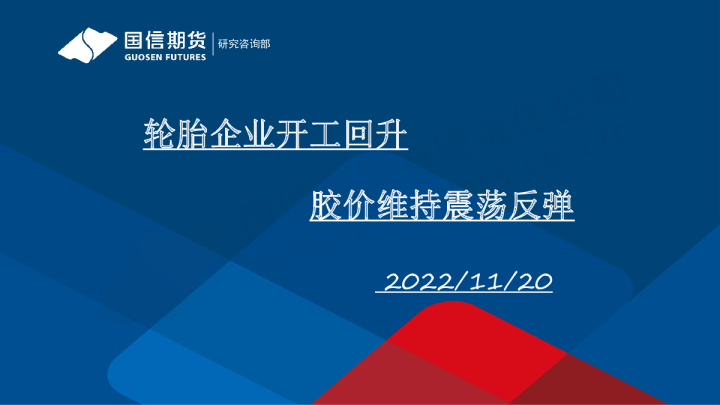 国信期货
GUOSEN FUTURES
研究咨询部

轮胎企业开工回升

胶价维持震荡反弹

2022/11/20